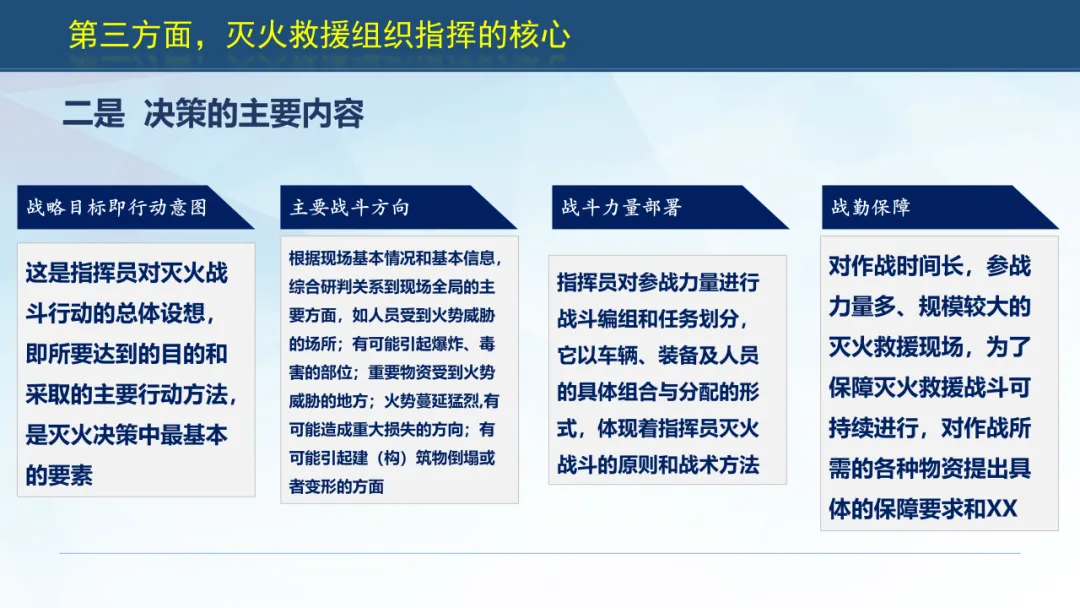 第三方面，灭火救援组织指挥的核心

二是 决策的主要内容

战略目标即行动意图

这是指挥员对灭火战斗行动的总体设想，即所要达到的目的和采取的主要行动方法，是灭火决策中最基本的要素

主要战斗方向

根据现场基本情况和基本信息，综合研判关系到现场全局的主要方面，如人员受到火势威胁的场所；有可能引起爆炸、毒害的部位；重要物资受到火势威胁的地方；火势蔓延猛烈,有可能造成重大损失的方向；有可能引起建（构）筑物倒塌或者变形的方面

战斗力量部署

指挥员对参战力量进行战斗编组和任务划分，它以车辆、装备及人员的具体组合与分配的形式，体现着指挥员灭火战斗的原则和战术方法

战勤保障

对作战时间长，参战力量多、规模较大的灭火救援现场，为了保障灭火救援战斗可持续进行，对作战所需的各种物资提出具体的保障要求和XX